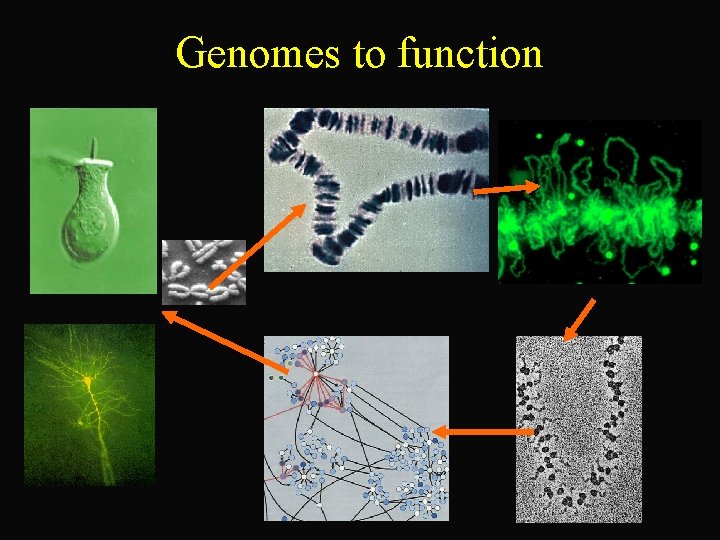 Genomes to function